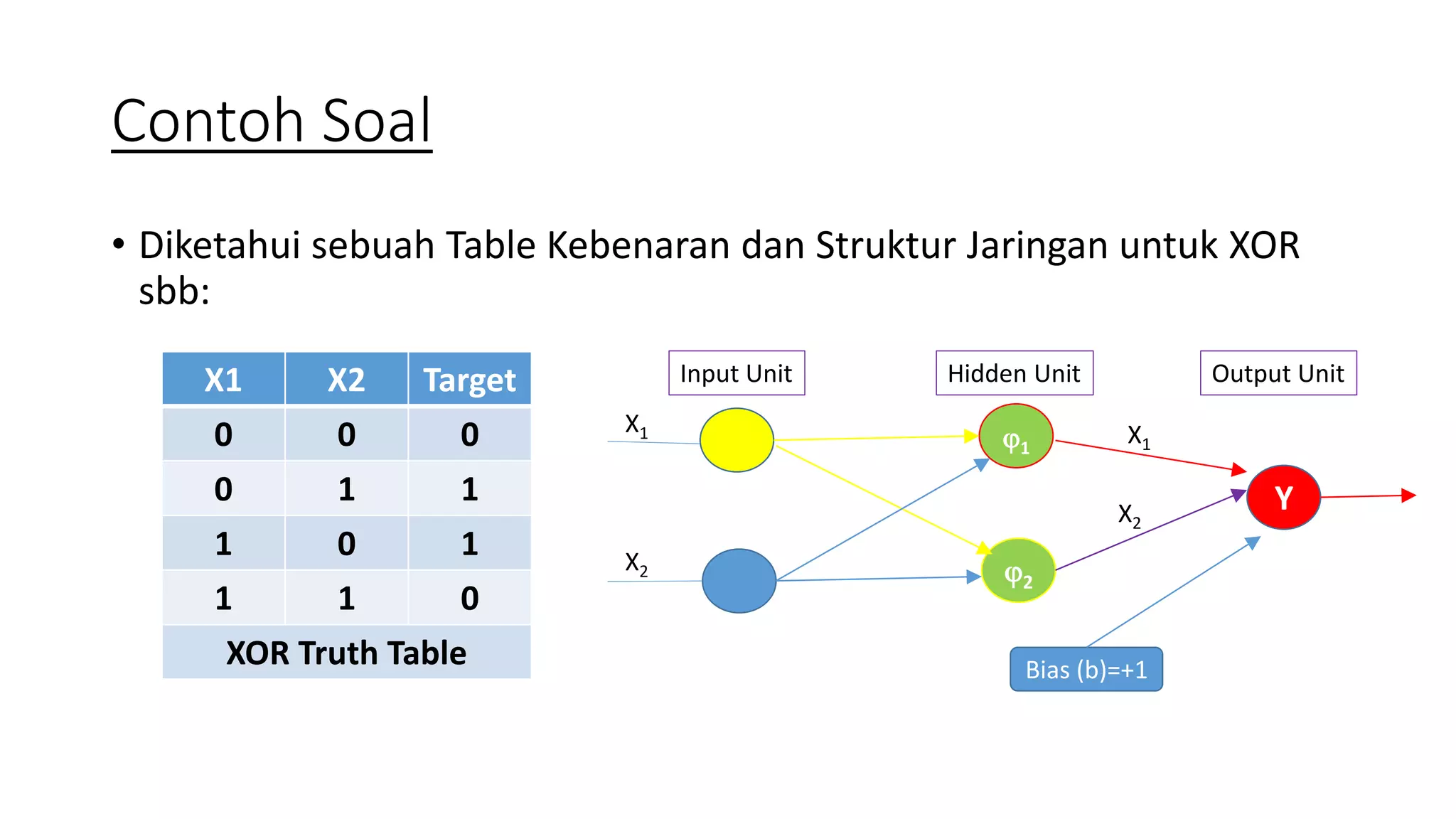 Contoh Soal

• Diketahui sebuah Table Kebenaran dan Struktur Jaringan untuk XOR sbb:

| X1 | X2 | Target |
|---|---|---|
| 0 | 0 | 0 |
| 0 | 1 | 1 |
| 1 | 0 | 1 |
| 1 | 1 | 0 |
| XOR Truth Table | | |

Input Unit

Hidden Unit

Output Unit

$X_1$

$X_2$

$\varphi_1$

$\varphi_2$

$X_1$

$X_2$

Y

Bias (b)=+1